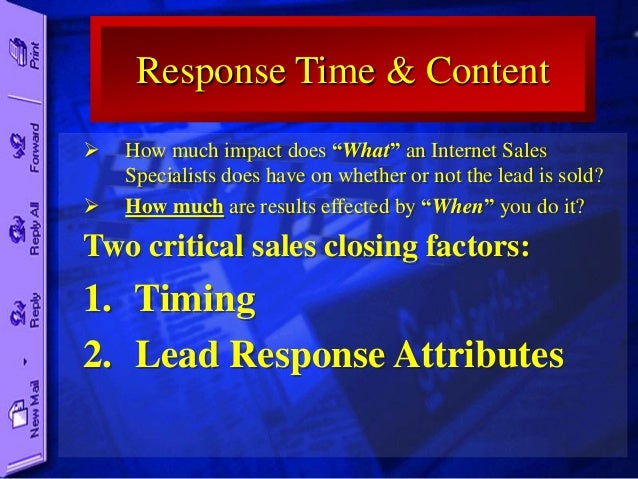 Print

Forward

Reply All

Reply

New Mail

Response Time & Content

➢ How much impact does “What” an Internet Sales Specialists does have on whether or not the lead is sold?

➢ How much are results effected by “When” you do it?

Two critical sales closing factors:

1. Timing

2. Lead Response Attributes